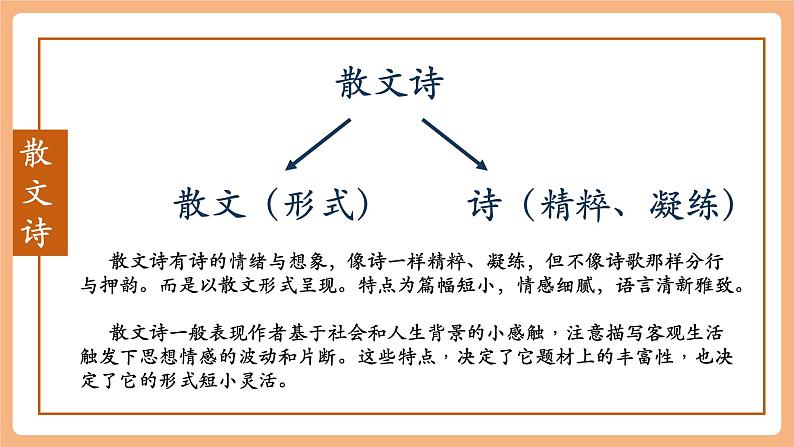 散文诗

散文诗

散文（形式）　诗（精粹、凝练）

散文诗有诗的情绪与想象，像诗一样精粹、凝练，但不像诗歌那样分行与押韵。而是以散文形式呈现。特点为篇幅短小，情感细腻，语言清新雅致。

散文诗一般表现作者基于社会和人生背景的小感触，注意描写客观生活触发下思想情感的波动和片断。这些特点，决定了它题材上的丰富性，也决定了它的形式短小灵活。